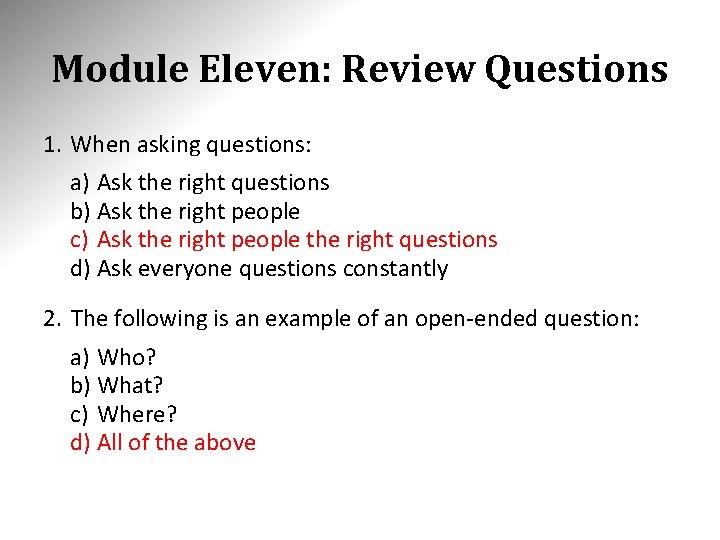 Module Eleven: Review Questions

1. When asking questions:

a) Ask the right questions
b) Ask the right people
c) Ask the right people the right questions
d) Ask everyone questions constantly

2. The following is an example of an open-ended question:

a) Who?
b) What?
c) Where?
d) All of the above